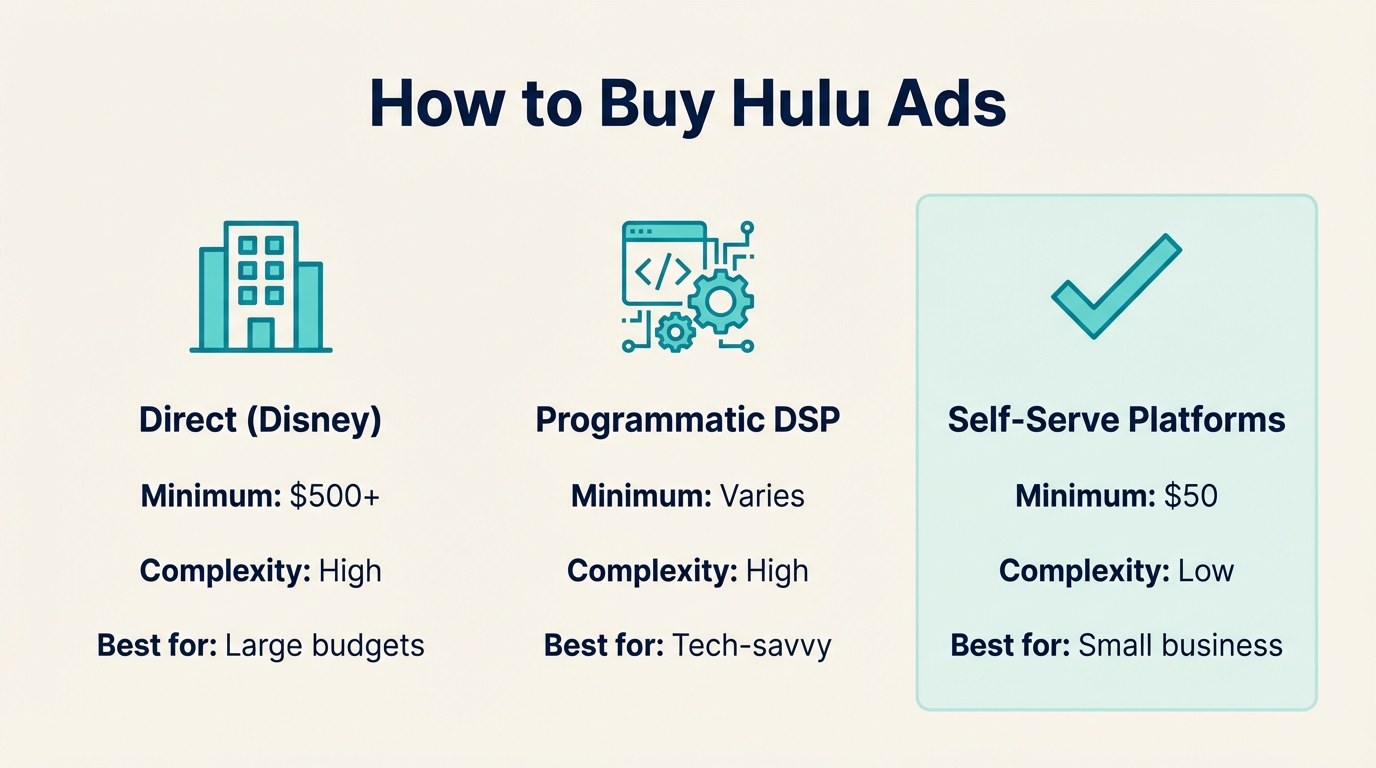 How to Buy Hulu Ads

</>

Direct (Disney)

Minimum: $500+

Complexity: High

Best for: Large budgets

Programmatic DSP

Minimum: Varies

Complexity: High

Best for: Tech-savvy

Self-Serve Platforms

Minimum: $50

Complexity: Low

Best for: Small business